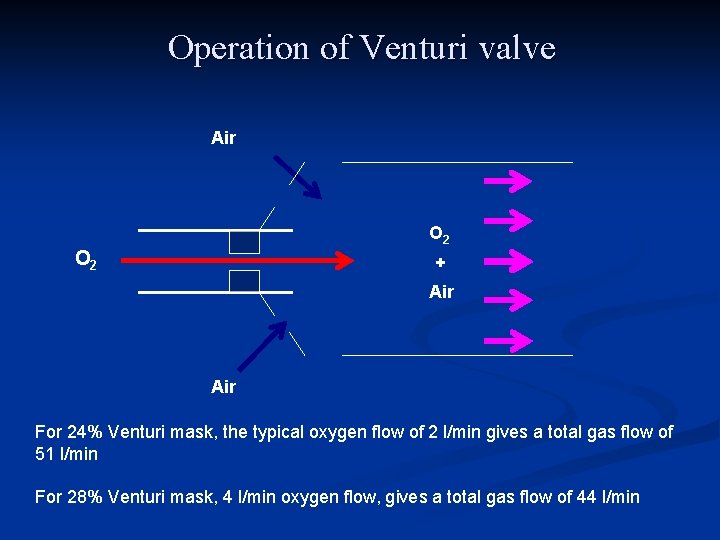 Operation of Venturi valve

Air

$O_2$

$O_2$
+
Air

Air

For 24% Venturi mask, the typical oxygen flow of 2 l/min gives a total gas flow of 51 l/min

For 28% Venturi mask, 4 l/min oxygen flow, gives a total gas flow of 44 l/min